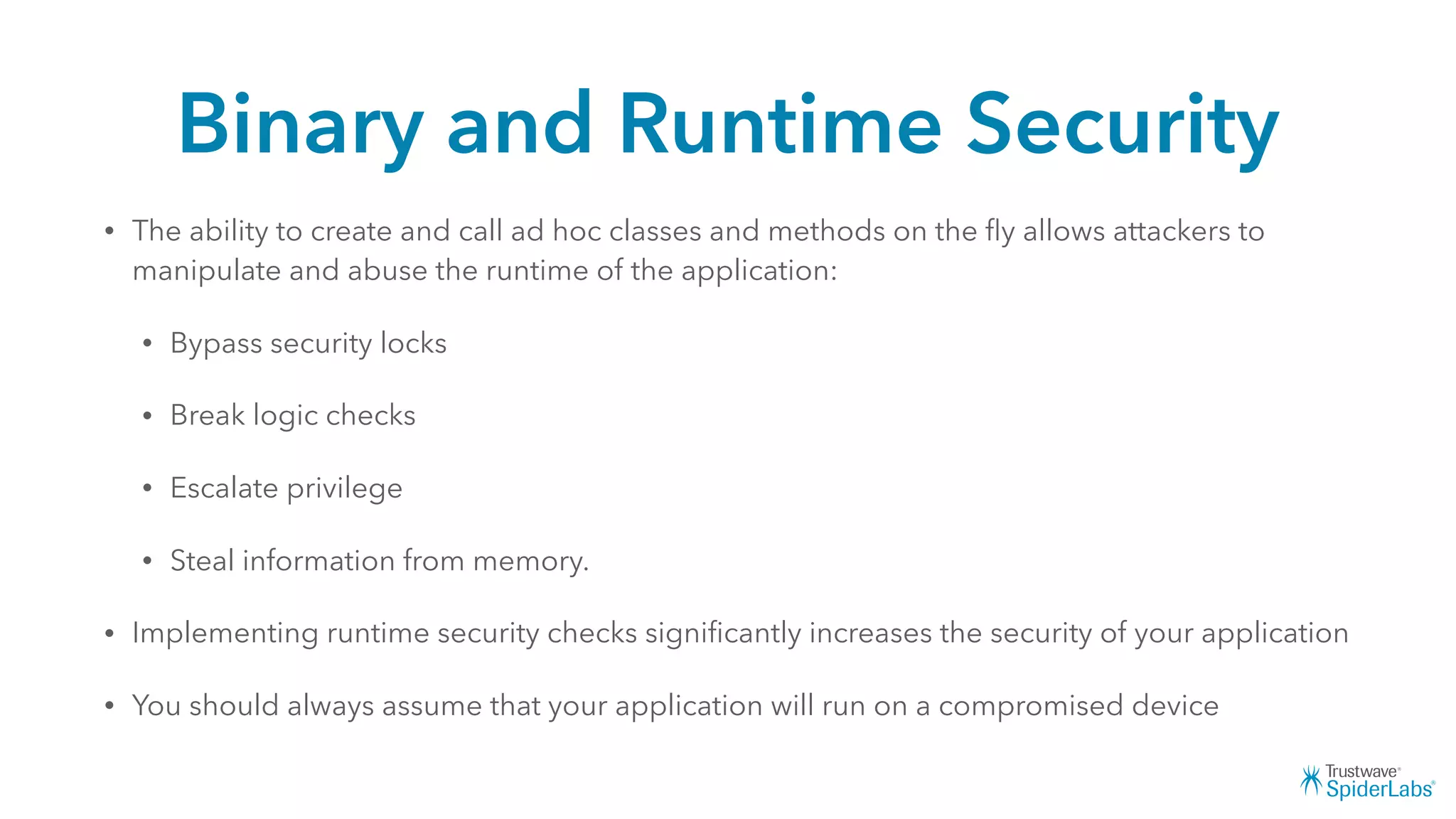 Binary and Runtime Security

• The ability to create and call ad hoc classes and methods on the fly allows attackers to manipulate and abuse the runtime of the application:

• Bypass security locks

• Break logic checks

• Escalate privilege

• Steal information from memory.

• Implementing runtime security checks significantly increases the security of your application

• You should always assume that your application will run on a compromised device

Trustwave® SpiderLabs®